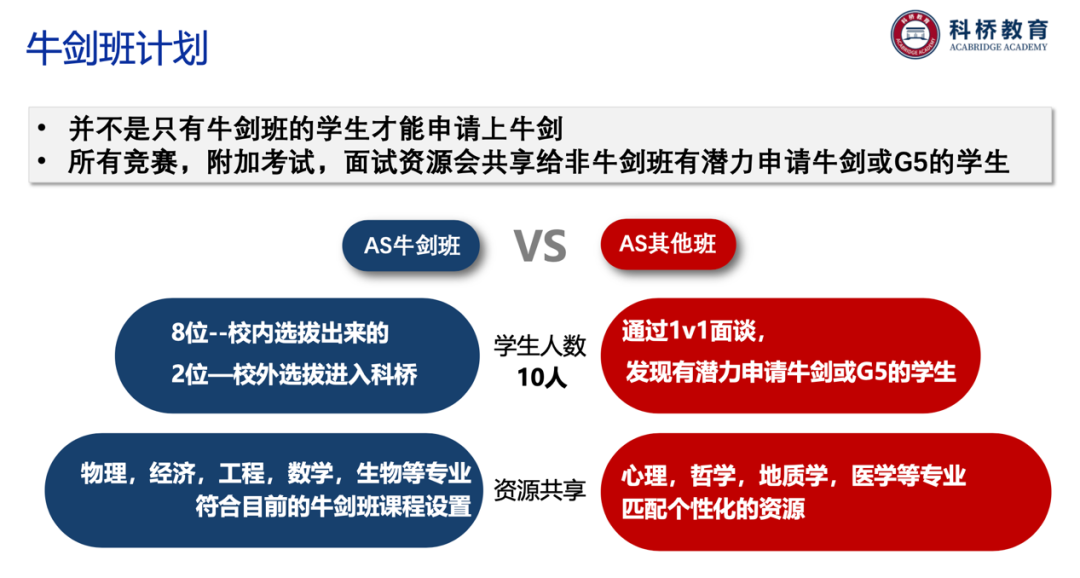 牛剑班计划

科桥教育
ACABRIDGE ACADEMY

• 并不是只有牛剑班的学生才能申请上牛剑
• 所有竞赛，附加考试，面试资源会共享给非牛剑班有潜力申请牛剑或G5的学生

AS牛剑班

VS

AS其他班

8位--校内选拔出来的
2位—校外选拔进入科桥

学生人数
10人

通过1v1面谈，
发现有潜力申请牛剑或G5的学生

物理，经济，工程，数学，生物等专业
符合目前的牛剑班课程设置

资源共享

心理，哲学，地质学，医学等专业
匹配个性化的资源